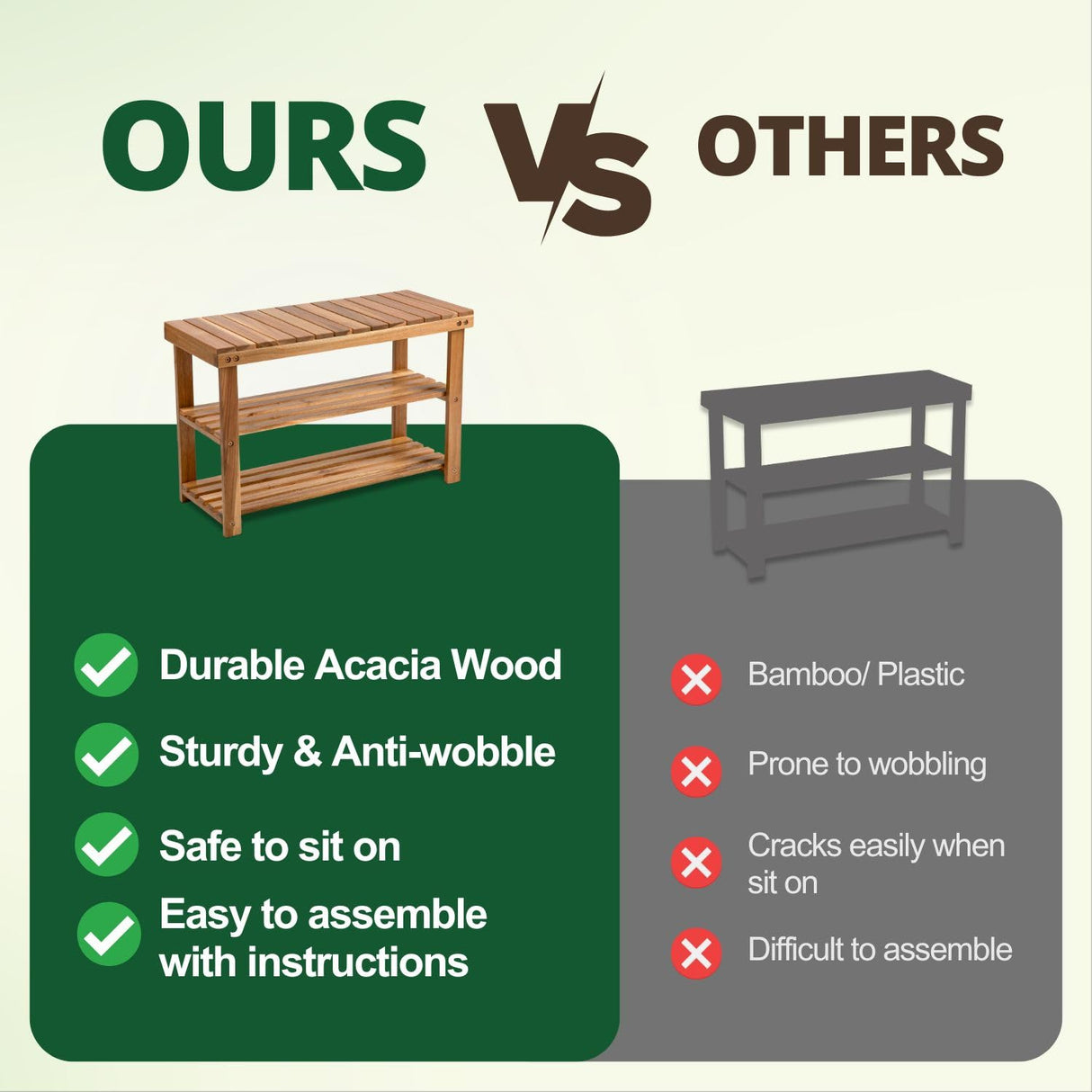 OURS VS OTHERS

Durable Acacia Wood

Sturdy & Anti-wobble

Safe to sit on

Easy to assemble with instructions

Bamboo/ Plastic

Prone to wobbling

Cracks easily when sit on

Difficult to assemble